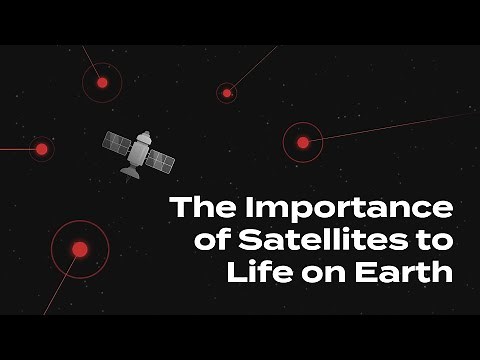 The Importance of Satellites to Life on Earth